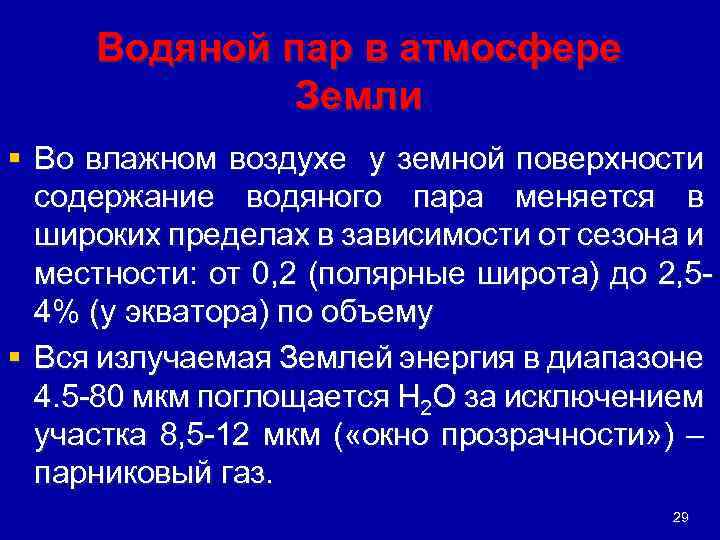 Водяной пар в атмосфере Земли

▪ Во влажном воздухе у земной поверхности содержание водяного пара меняется в широких пределах в зависимости от сезона и местности: от 0,2 (полярные широта) до 2,5-4% (у экватора) по объему

▪ Вся излучаемая Землей энергия в диапазоне 4.5-80 мкм поглощается $H_2O$ за исключением участка 8,5-12 мкм («окно прозрачности») – парниковый газ.

29